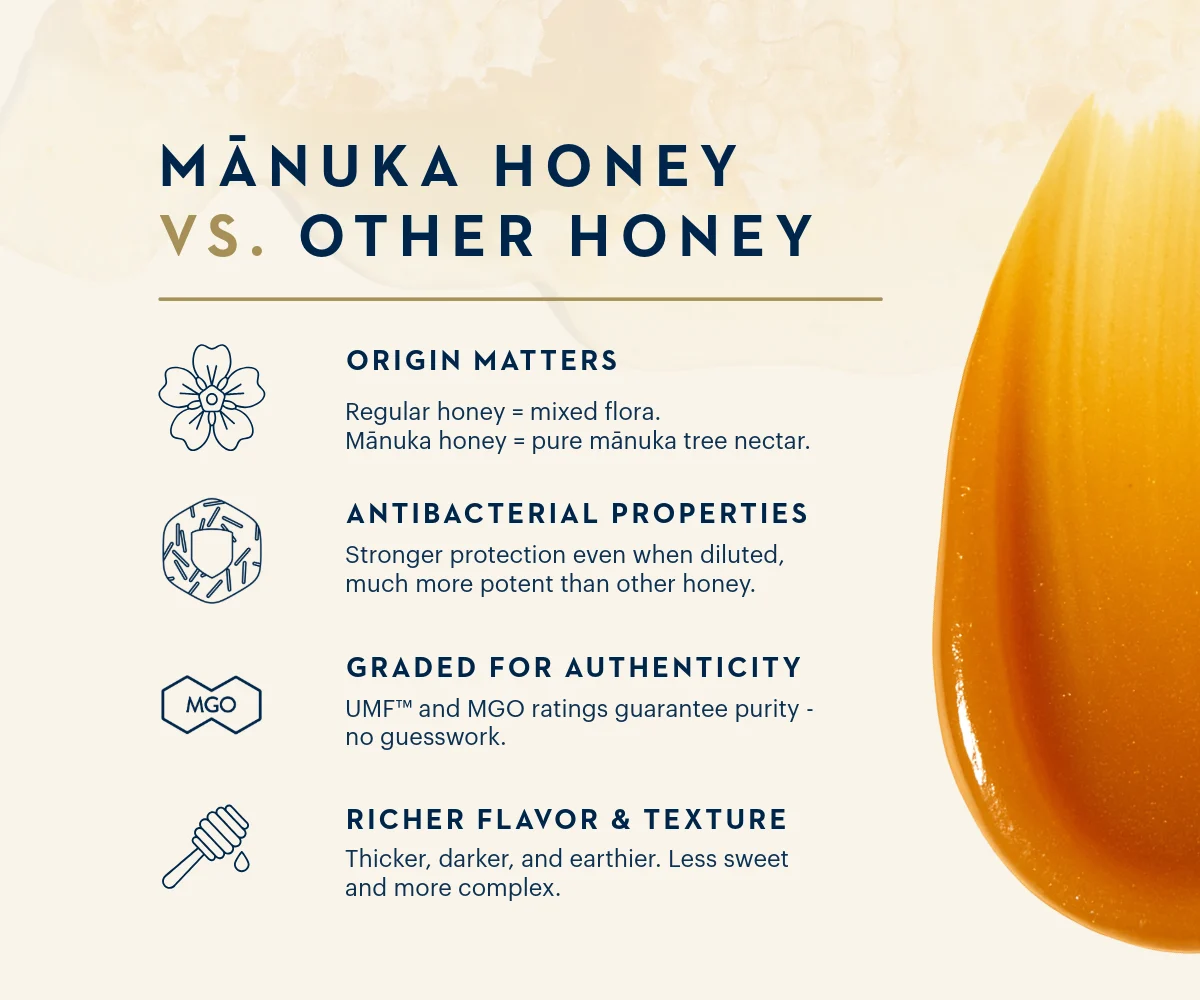 MĀNUKA HONEY
VS. OTHER HONEY

ORIGIN MATTERS

Regular honey = mixed flora.
Mānuka honey = pure mānuka tree nectar.

ANTIBACTERIAL PROPERTIES

Stronger protection even when diluted, much more potent than other honey.

MGO

GRADED FOR AUTHENTICITY

UMF™ and MGO ratings guarantee purity - no guesswork.

RICHER FLAVOR & TEXTURE

Thicker, darker, and earthier. Less sweet and more complex.